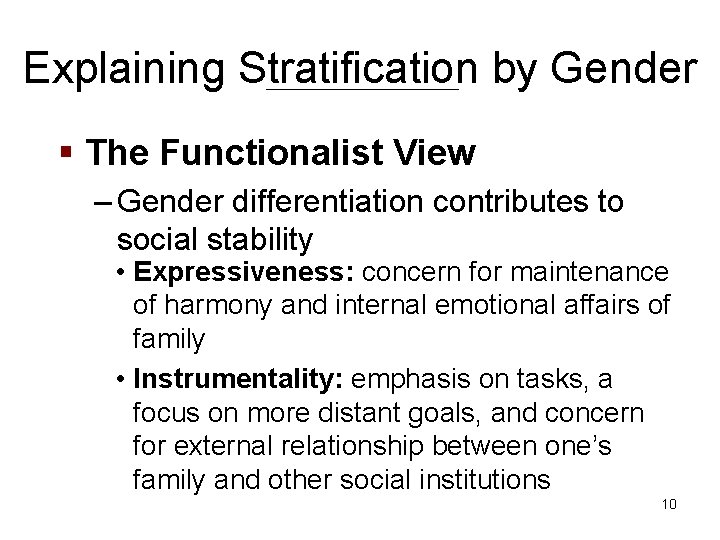 Explaining Stratification by Gender

▪ The Functionalist View

– Gender differentiation contributes to social stability

• Expressiveness: concern for maintenance of harmony and internal emotional affairs of family

• Instrumentality: emphasis on tasks, a focus on more distant goals, and concern for external relationship between one's family and other social institutions

10